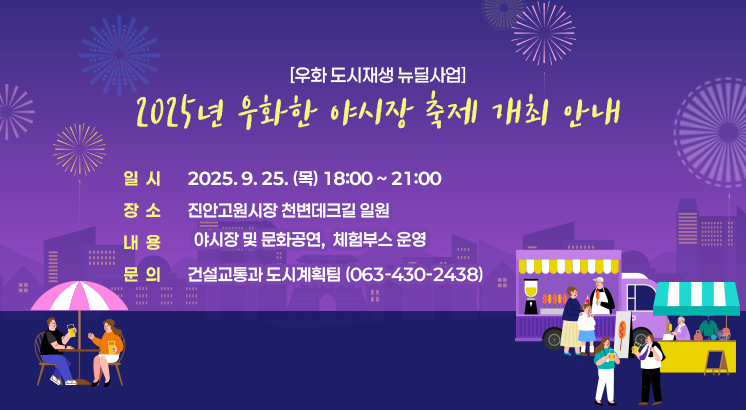 [우화 도시재생 뉴딜사업]

2025년 우화한 야시장 축제 개최 안내

일 시 2025. 9. 25. (목) 18:00 ~ 21:00

장 소 진안고원시장 천변데크길 일원

내 용 야시장 및 문화공연, 체험부스 운영

문 의 건설교통과 도시계획팀 (063-430-2438)